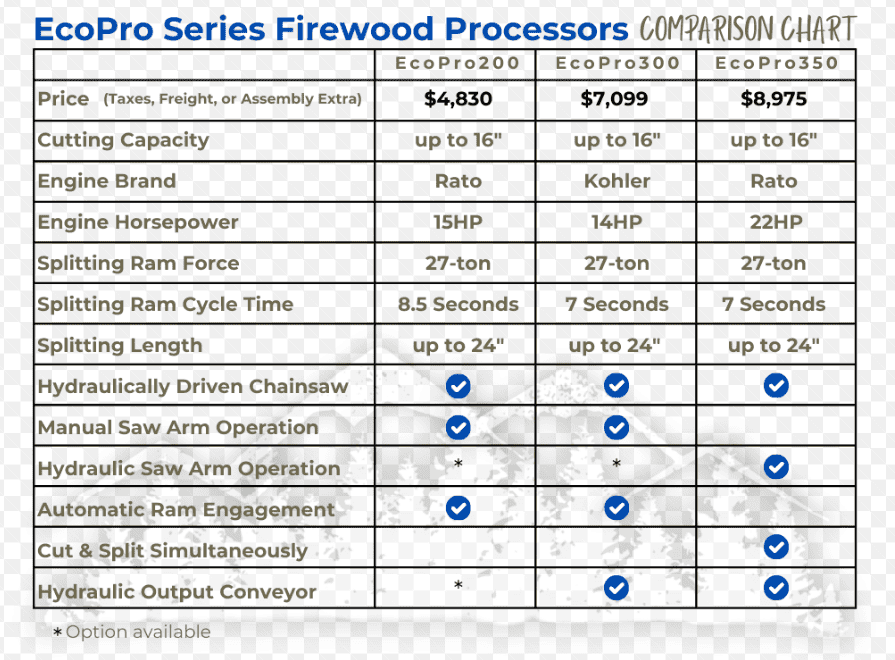 EcoPro Series Firewood Processors COMPARISON CHART

| | EcoPro200 | EcoPro300 | EcoPro350 |
|---|---|---|---|
| Price (Taxes, Freight, or Assembly Extra) | $4,830 | $7,099 | $8,975 |
| Cutting Capacity | up to 16" | up to 16" | up to 16" |
| Engine Brand | Rato | Kohler | Rato |
| Engine Horsepower | 15HP | 14HP | 22HP |
| Splitting Ram Force | 27-ton | 27-ton | 27-ton |
| Splitting Ram Cycle Time | 8.5 Seconds | 7 Seconds | 7 Seconds |
| Splitting Length | up to 24" | up to 24" | up to 24" |
| Hydraulically Driven Chainsaw | ✓ | ✓ | ✓ |
| Manual Saw Arm Operation | ✓ | ✓ | |
| Hydraulic Saw Arm Operation | * | * | ✓ |
| Automatic Ram Engagement | ✓ | ✓ | |
| Cut & Split Simultaneously | | | ✓ |
| Hydraulic Output Conveyor | * | ✓ | ✓ |

* Option available